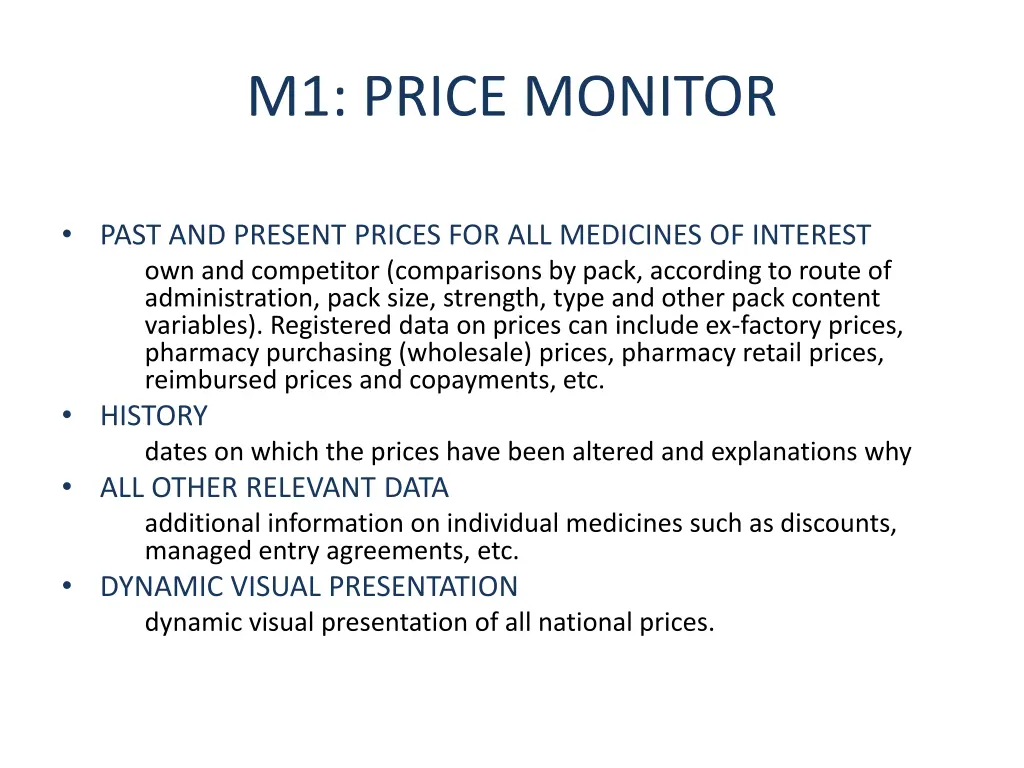 M1: PRICE MONITOR

• PAST AND PRESENT PRICES FOR ALL MEDICINES OF INTEREST
own and competitor (comparisons by pack, according to route of administration, pack size, strength, type and other pack content variables). Registered data on prices can include ex-factory prices, pharmacy purchasing (wholesale) prices, pharmacy retail prices, reimbursed prices and copayments, etc.
• HISTORY
dates on which the prices have been altered and explanations why
• ALL OTHER RELEVANT DATA
additional information on individual medicines such as discounts, managed entry agreements, etc.
• DYNAMIC VISUAL PRESENTATION
dynamic visual presentation of all national prices.